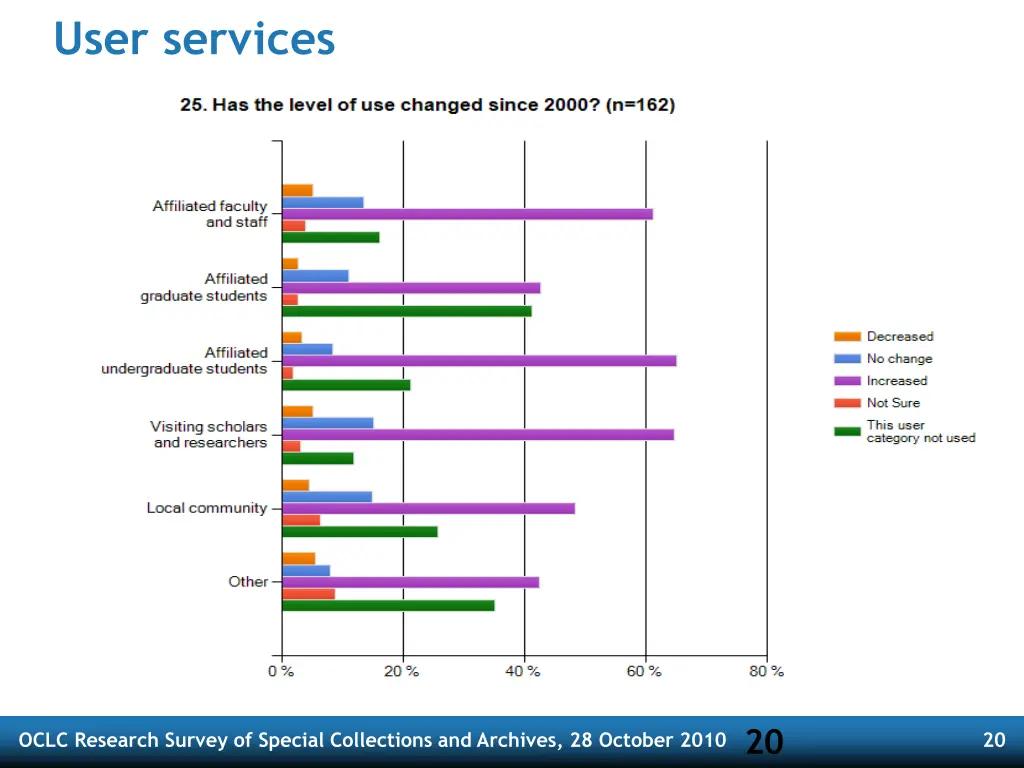 User services

25. Has the level of use changed since 2000? (n=162)

Affiliated faculty and staff

Affiliated graduate students

Affiliated undergraduate students

Visiting scholars and researchers

Local community

Other

0 %
20 %
40 %
60 %
80 %

Decreased
No change
Increased
Not Sure
This user category not used

OCLC Research Survey of Special Collections and Archives, 28 October 2010 20

20